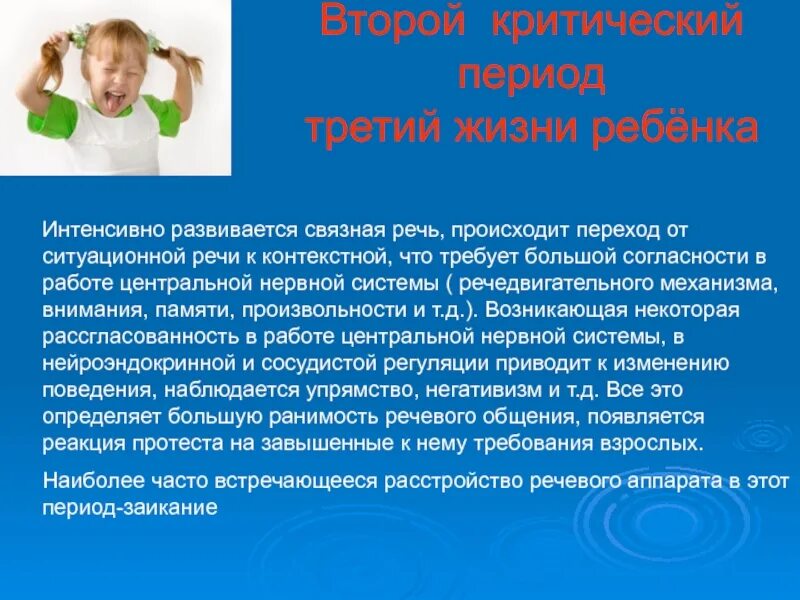 Второй критический период
третий жизни ребёнка

Интенсивно развивается связная речь, происходит переход от ситуационной речи к контекстной, что требует большой согласности в работе центральной нервной системы ( речедвигательного механизма, внимания, памяти, произвольности и т.д.). Возникающая некоторая рассгласованность в работе центральной нервной системы, в нейроэндокринной и сосудистой регуляции приводит к изменению поведения, наблюдается упрямство, негативизм и т.д. Все это определяет большую ранимость речевого общения, появляется реакция протеста на завышенные к нему требования взрослых.

Наиболее часто встречающееся расстройство речевого аппарата в этот период-заикание